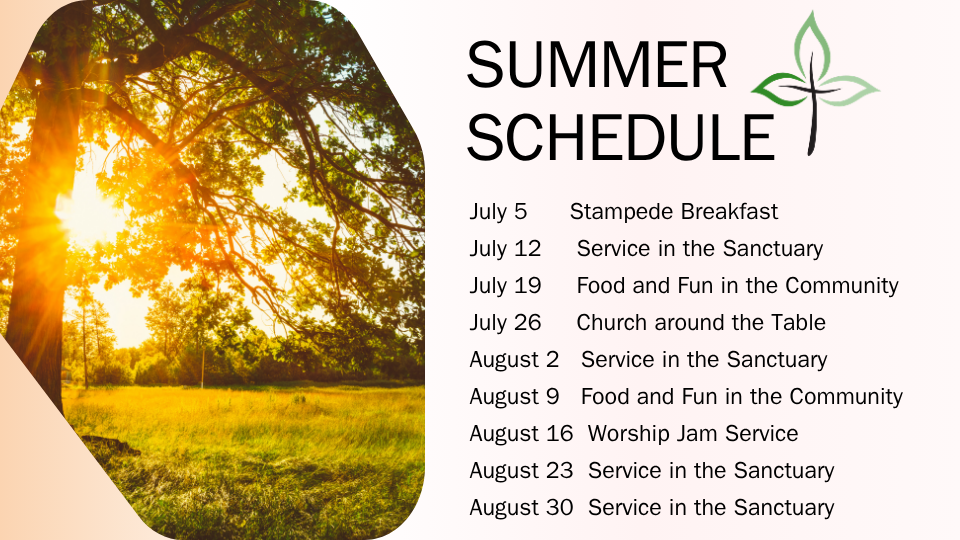 SUMMER SCHEDULE

July 5 Stampede Breakfast
July 12 Service in the Sanctuary
July 19 Food and Fun in the Community
July 26 Church around the Table
August 2 Service in the Sanctuary
August 9 Food and Fun in the Community
August 16 Worship Jam Service
August 23 Service in the Sanctuary
August 30 Service in the Sanctuary